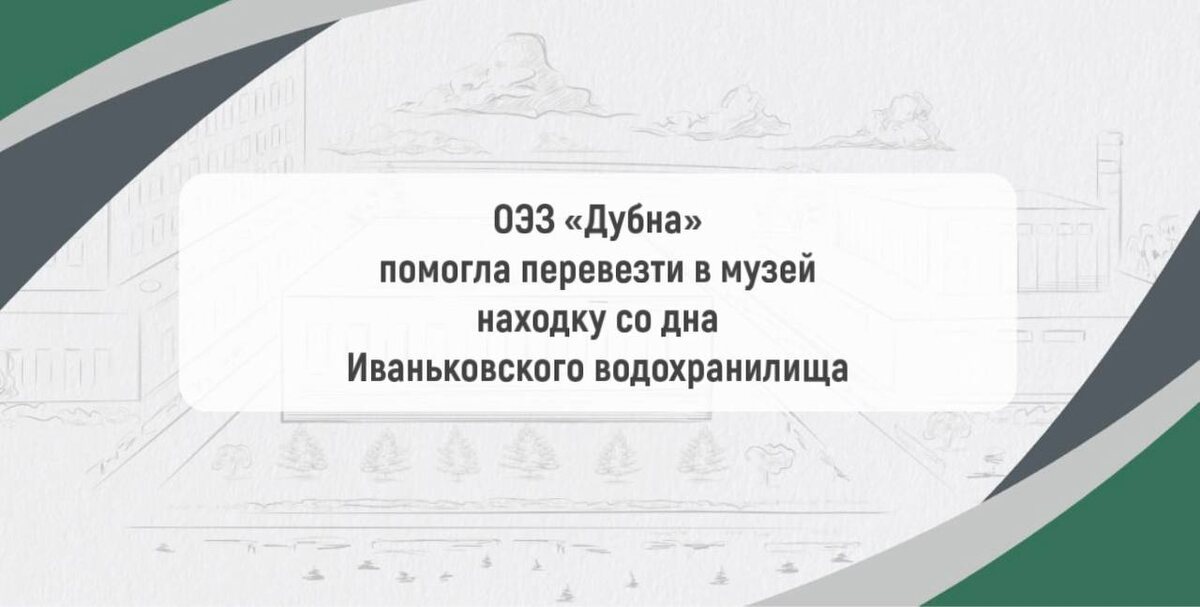 ОЭЗ «Дубна»
помогла перевезти в музей
находку со дна
Иваньковского водохранилища